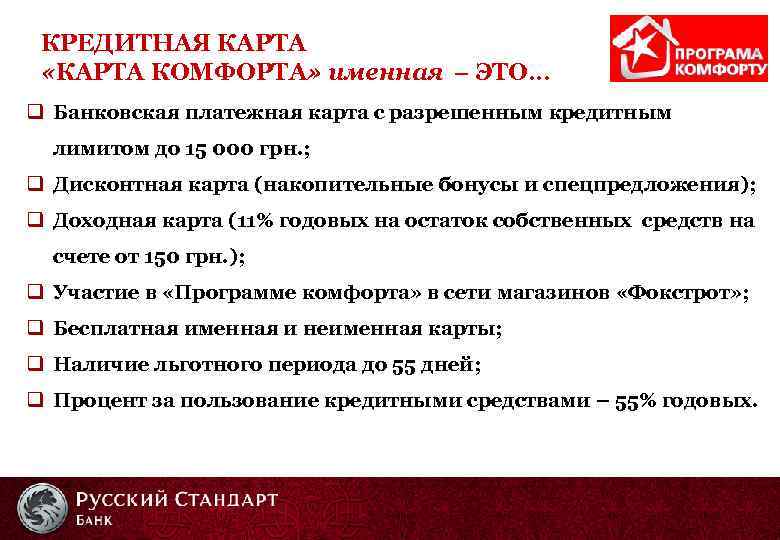 КРЕДИТНАЯ КАРТА
«КАРТА КОМФОРТА» именная – ЭТО…

ПРОГРАМА КОМФОРТУ

❑ Банковская платежная карта с разрешенным кредитным лимитом до 15 000 грн.;
❑ Дисконтная карта (накопительные бонусы и спецпредложения);
❑ Доходная карта (11% годовых на остаток собственных средств на счете от 150 грн.);
❑ Участие в «Программе комфорта» в сети магазинов «Фокстрот»;
❑ Бесплатная именная и неименная карты;
❑ Наличие льготного периода до 55 дней;
❑ Процент за пользование кредитными средствами – 55% годовых.

РУССКИЙ СТАНДАРТ
БАНК